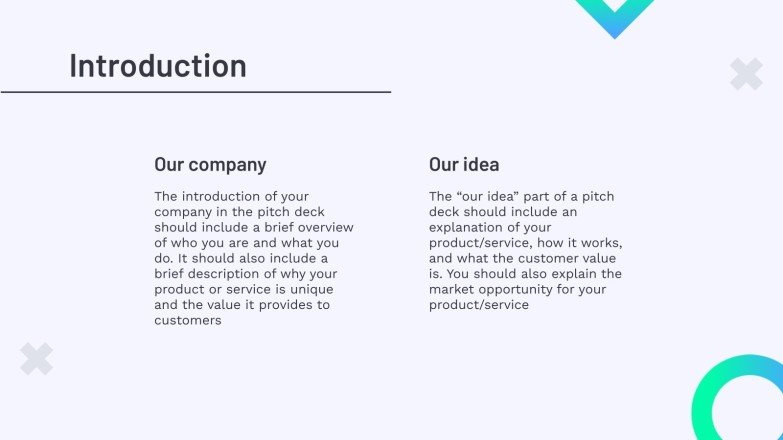 Introduction

Our company

The introduction of your company in the pitch deck should include a brief overview of who you are and what you do. It should also include a brief description of why your product or service is unique and the value it provides to customers

Our idea

The “our idea” part of a pitch deck should include an explanation of your product/service, how it works, and what the customer value is. You should also explain the market opportunity for your product/service